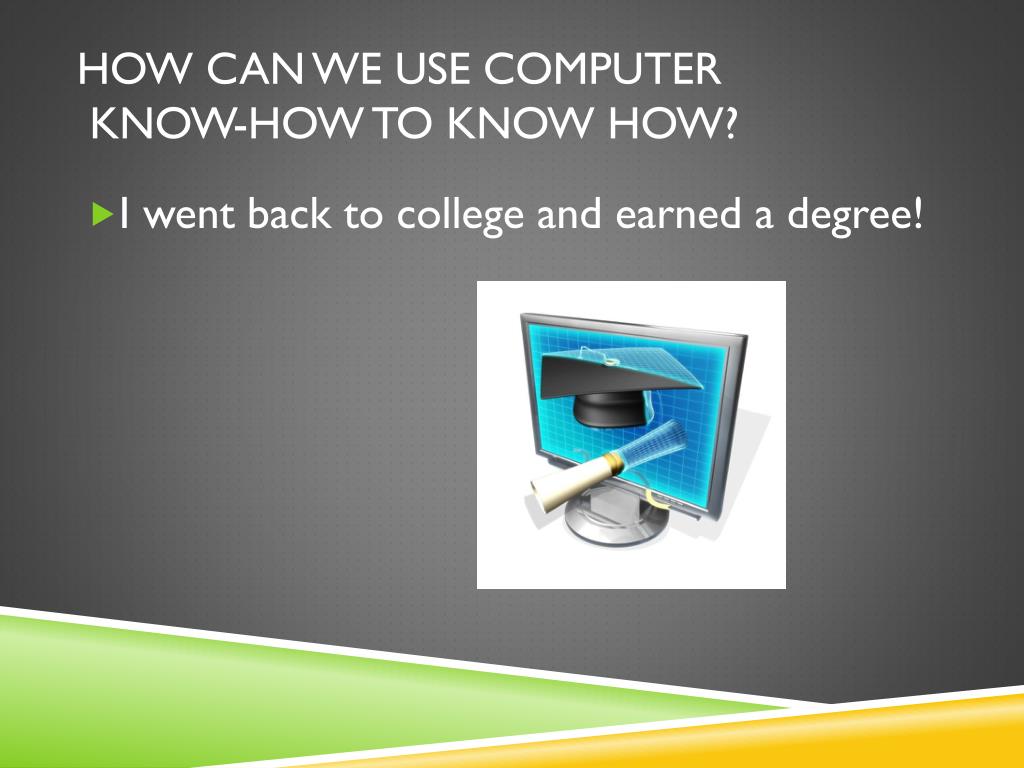 HOW CAN WE USE COMPUTER KNOW-HOW TO KNOW HOW?

I went back to college and earned a degree!